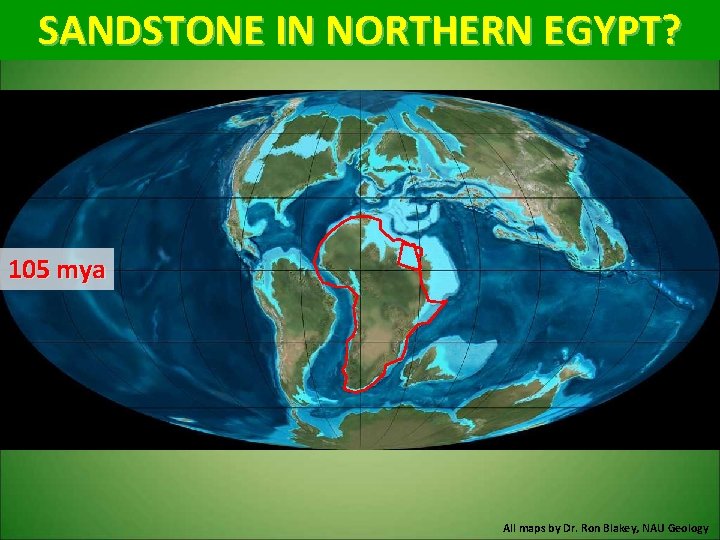 SANDSTONE IN NORTHERN EGYPT?

105 mya

All maps by Dr. Ron Blakey, NAU Geology